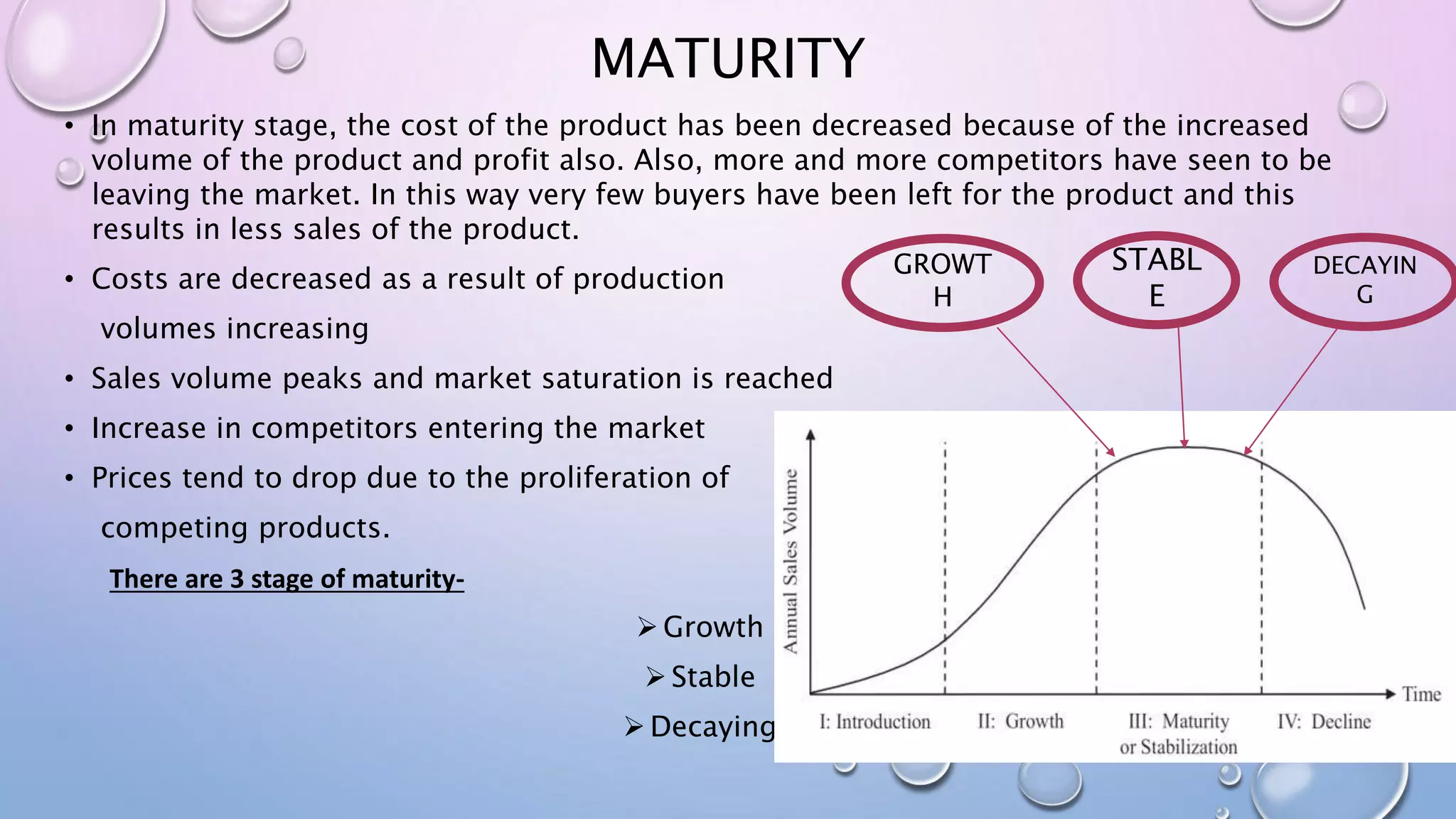 MATURITY

• In maturity stage, the cost of the product has been decreased because of the increased volume of the product and profit also. Also, more and more competitors have seen to be leaving the market. In this way very few buyers have been left for the product and this results in less sales of the product.

• Costs are decreased as a result of production volumes increasing

• Sales volume peaks and market saturation is reached

• Increase in competitors entering the market

• Prices tend to drop due to the proliferation of competing products.

There are 3 stage of maturity-

➢ Growth
➢ Stable
➢ Decaying

GROWT H

STABL E

DECAYIN G

Annual Sales Volume

Time

I: Introduction

II: Growth

III: Maturity or Stabilization

IV: Decline